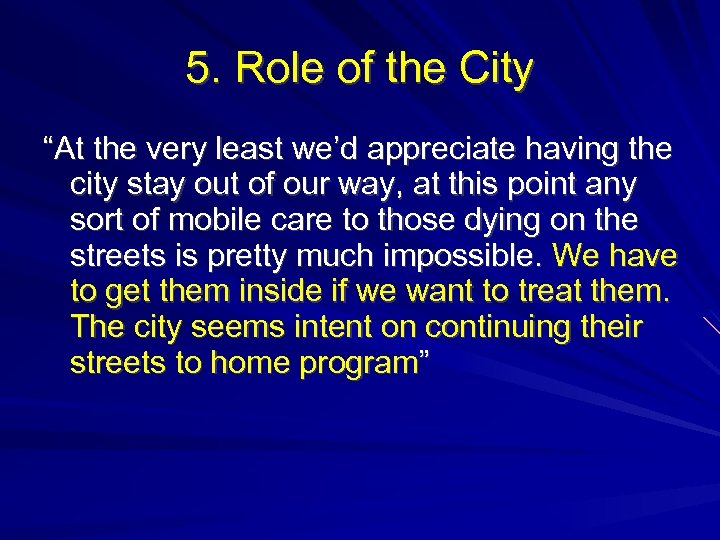 5. Role of the City

“At the very least we’d appreciate having the city stay out of our way, at this point any sort of mobile care to those dying on the streets is pretty much impossible. We have to get them inside if we want to treat them. The city seems intent on continuing their streets to home program”